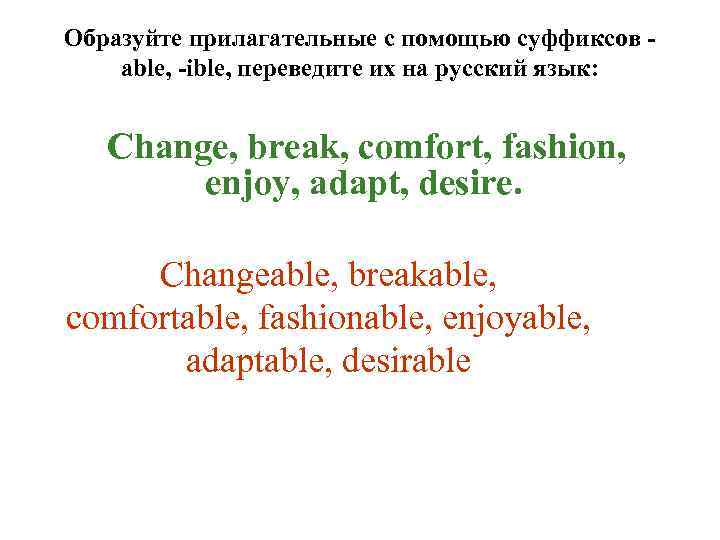 Образуйте прилагательные с помощью суффиксов -able, -ible, переведите их на русский язык:

Change, break, comfort, fashion, enjoy, adapt, desire.

Changeable, breakable, comfortable, fashionable, enjoyable, adaptable, desirable